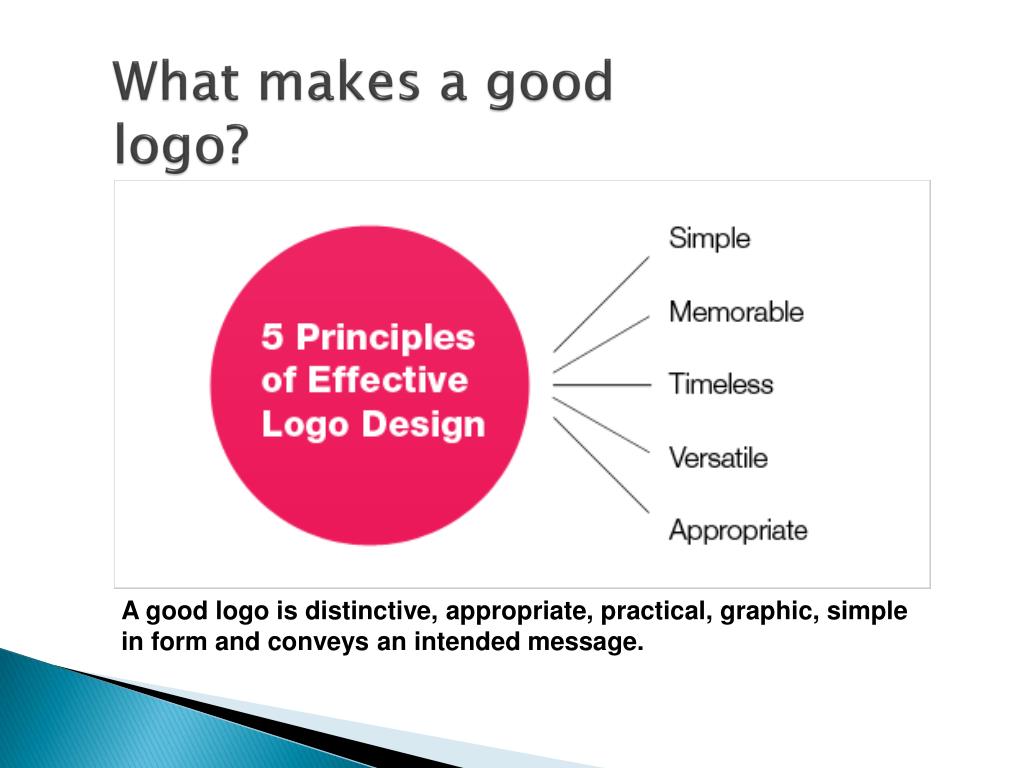 What makes a good logo?

5 Principles of Effective Logo Design

Simple

Memorable

Timeless

Versatile

Appropriate

A good logo is distinctive, appropriate, practical, graphic, simple in form and conveys an intended message.